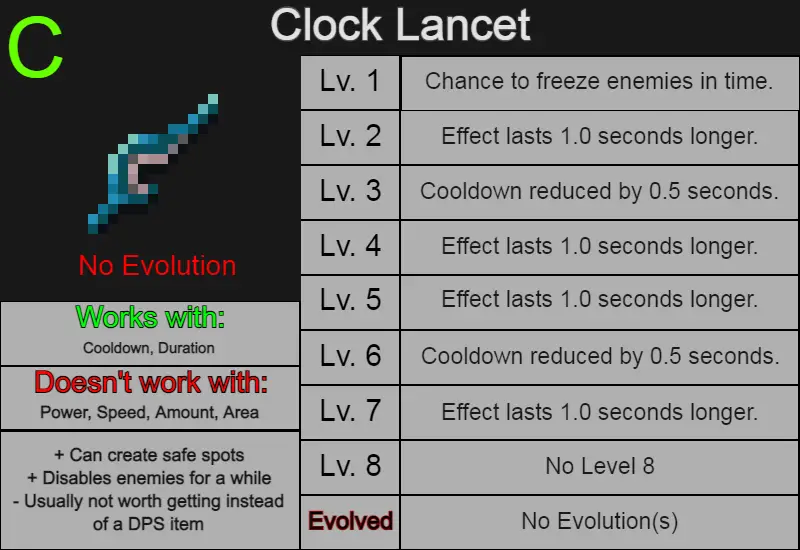 C

Clock Lancet

No Evolution

Works with:
Cooldown, Duration

Doesn't work with:
Power, Speed, Amount, Area

+ Can create safe spots
+ Disables enemies for a while
- Usually not worth getting instead of a DPS item

| Lv. 1 | Chance to freeze enemies in time. |
|---|---|
| Lv. 2 | Effect lasts 1.0 seconds longer. |
| Lv. 3 | Cooldown reduced by 0.5 seconds. |
| Lv. 4 | Effect lasts 1.0 seconds longer. |
| Lv. 5 | Effect lasts 1.0 seconds longer. |
| Lv. 6 | Cooldown reduced by 0.5 seconds. |
| Lv. 7 | Effect lasts 1.0 seconds longer. |
| Lv. 8 | No Level 8 |
| Evolved | No Evolution(s) |